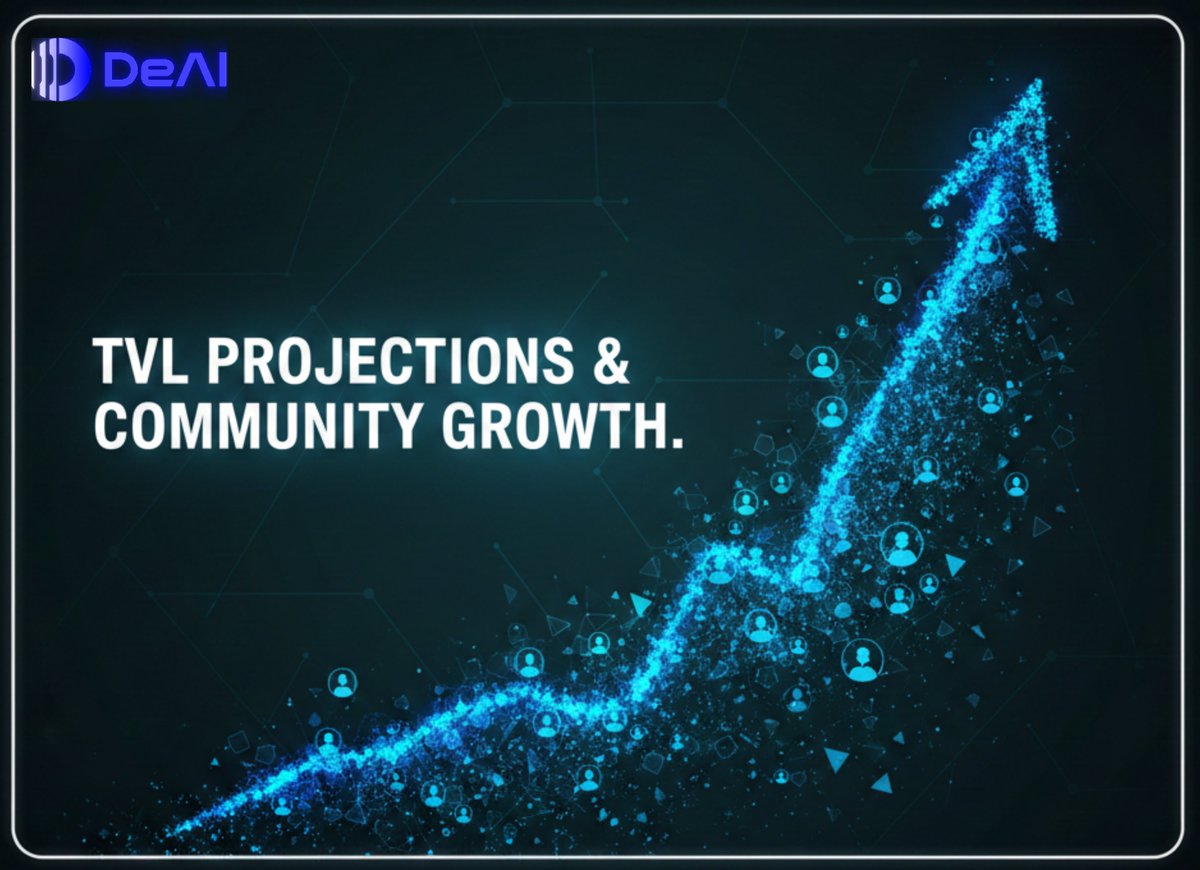 DeAI

TVL PROJECTIONS & COMMUNITY GROWTH.